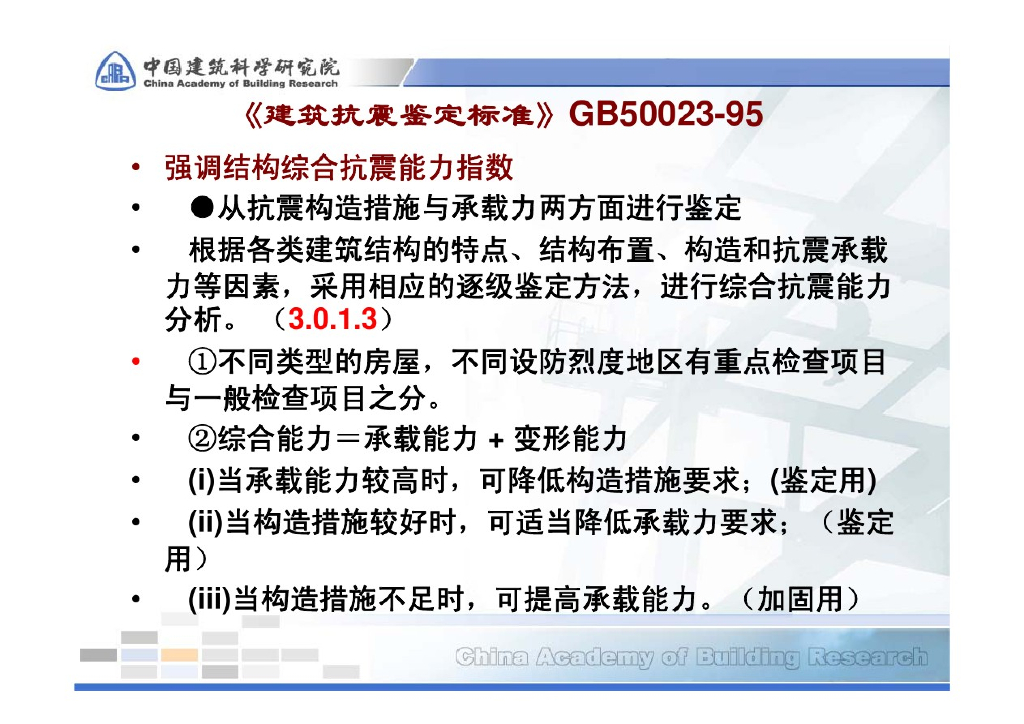 中国建筑科学研究院
China Academy of Building Research

《建筑抗震鉴定标准》GB50023-95

• 强调结构综合抗震能力指数

• ●从抗震构造措施与承载力两方面进行鉴定

• 根据各类建筑结构的特点、结构布置、构造和抗震承载力等因素，采用相应的逐级鉴定方法，进行综合抗震能力分析。（3.0.1.3）

• ①不同类型的房屋，不同设防烈度地区有重点检查项目与一般检查项目之分。

• ②综合能力＝承载能力 + 变形能力

• (i)当承载能力较高时，可降低构造措施要求；(鉴定用)

• (ii)当构造措施较好时，可适当降低承载力要求；（鉴定用）

• (iii)当构造措施不足时，可提高承载能力。（加固用）

China Academy of Building Research